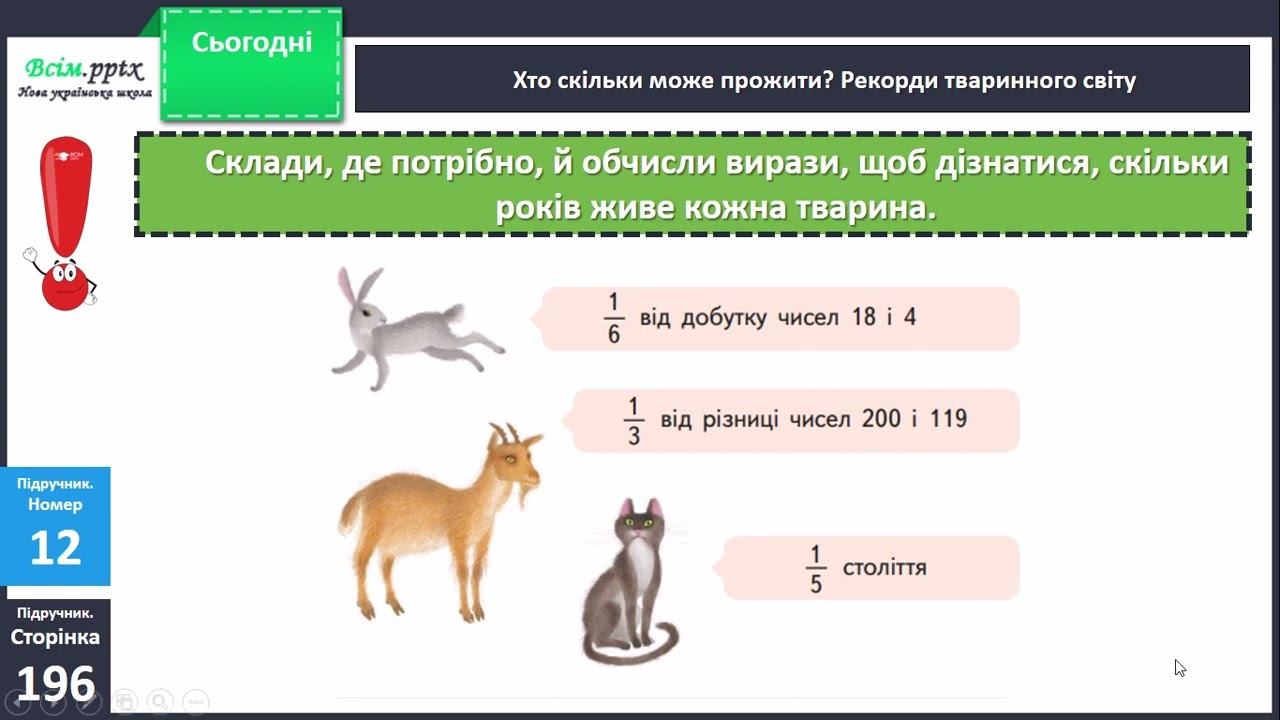 Всім.pptx
Нова українська школа

Сьогодні

Хто скільки може прожити? Рекорди тваринного світу

Склади, де потрібно, й обчисли вирази, щоб дізнатися, скільки років живе кожна тварина.

$\frac{1}{6}$ від добутку чисел 18 і 4

$\frac{1}{3}$ від різниці чисел 200 і 119

$\frac{1}{5}$ століття

Підручник. Номер
12

Підручник. Сторінка
196